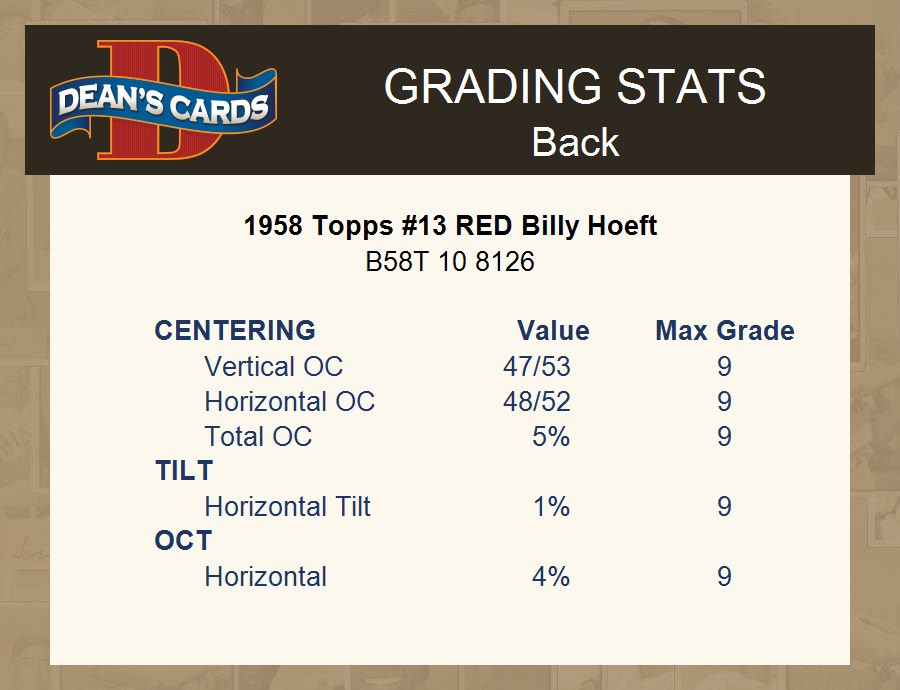 DEAN'S CARDS

GRADING STATS
Back

1958 Topps #13 RED Billy Hoeft
B58T 10 8126

| CENTERING | Value | Max Grade |
|---|---|---|
| Vertical OC | 47/53 | 9 |
| Horizontal OC | 48/52 | 9 |
| Total OC | 5% | 9 |
| TILT | | |
| Horizontal Tilt | 1% | 9 |
| OCT | | |
| Horizontal | 4% | 9 |